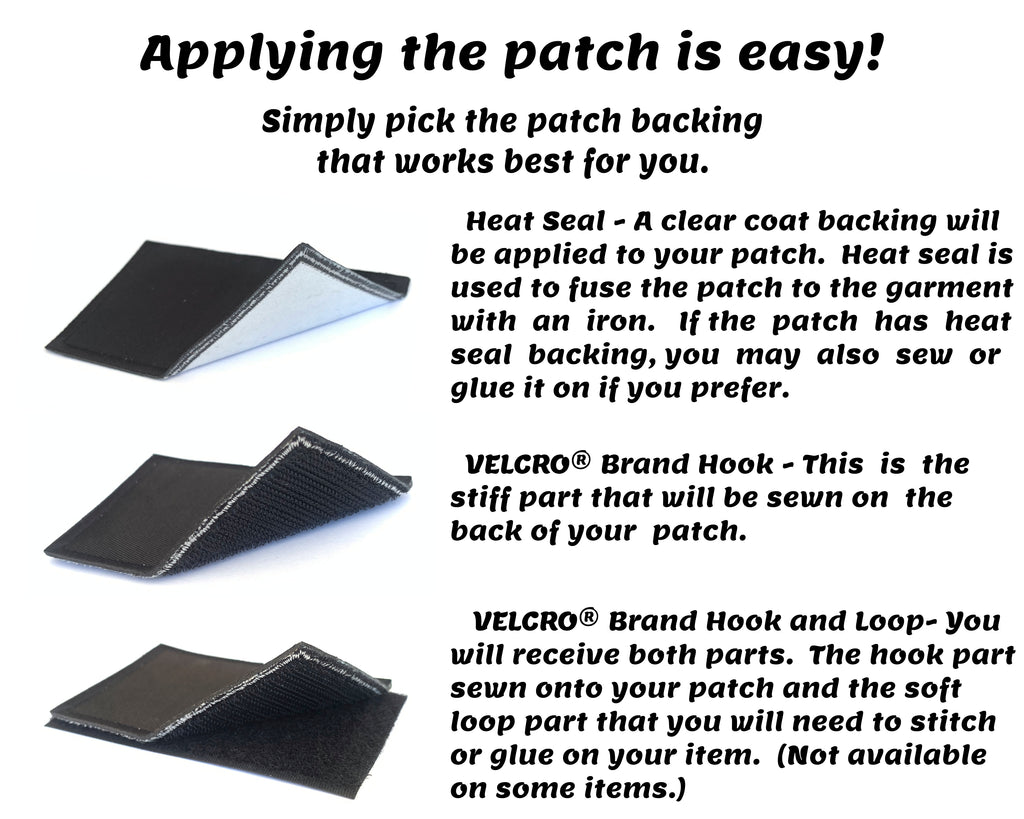 Applying the patch is easy!

Simply pick the patch backing that works best for you.

Heat Seal - A clear coat backing will be applied to your patch. Heat seal is used to fuse the patch to the garment with an iron. If the patch has heat seal backing, you may also sew or glue it on if you prefer.

VELCRO® Brand Hook - This is the stiff part that will be sewn on the back of your patch.

VELCRO® Brand Hook and Loop- You will receive both parts. The hook part sewn onto your patch and the soft loop part that you will need to stitch or glue on your item. (Not available on some items.)